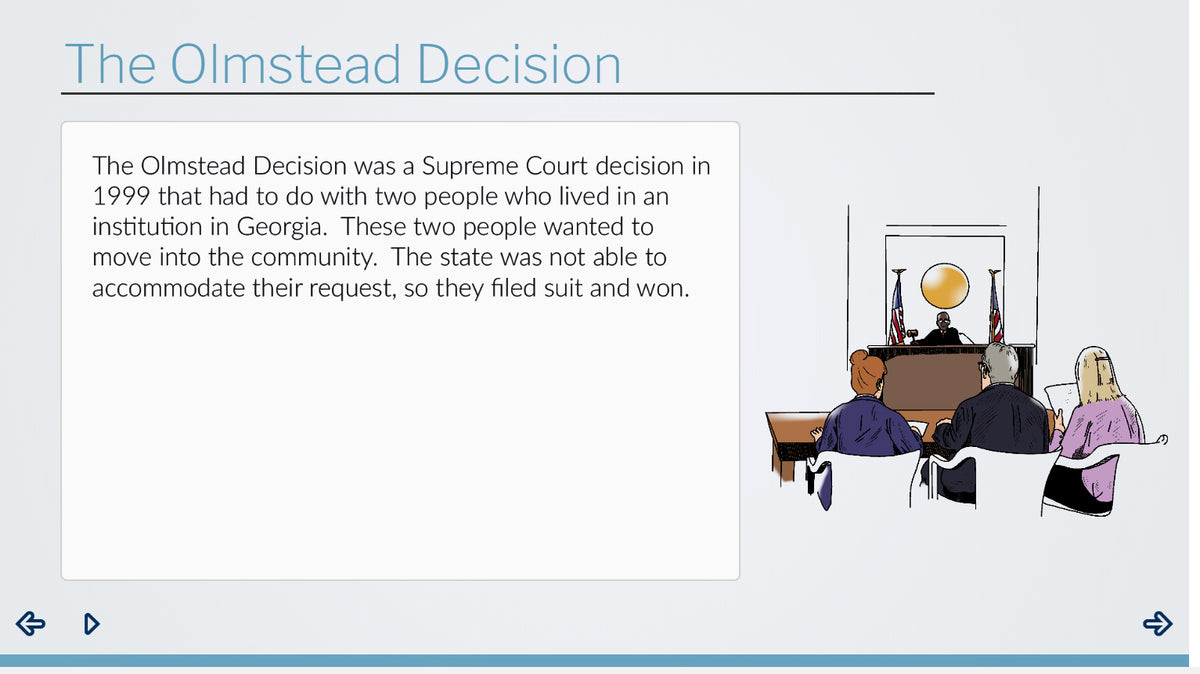 The Olmstead Decision

The Olmstead Decision was a Supreme Court decision in 1999 that had to do with two people who lived in an institution in Georgia.  These two people wanted to move into the community.  The state was not able to accommodate their request, so they filed suit and won.